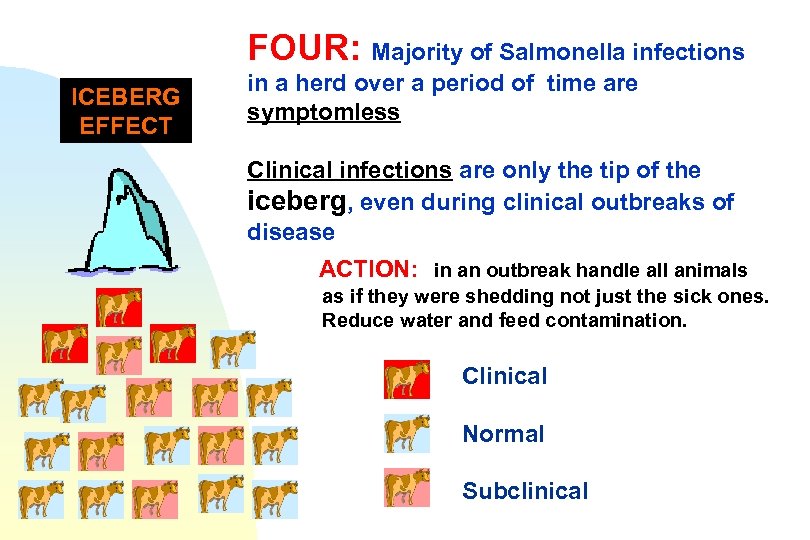 ICEBERG EFFECT

FOUR: Majority of Salmonella infections in a herd over a period of time are symptomless

Clinical infections are only the tip of the iceberg, even during clinical outbreaks of disease

ACTION: in an outbreak handle all animals as if they were shedding not just the sick ones. Reduce water and feed contamination.

Clinical

Normal

Subclinical